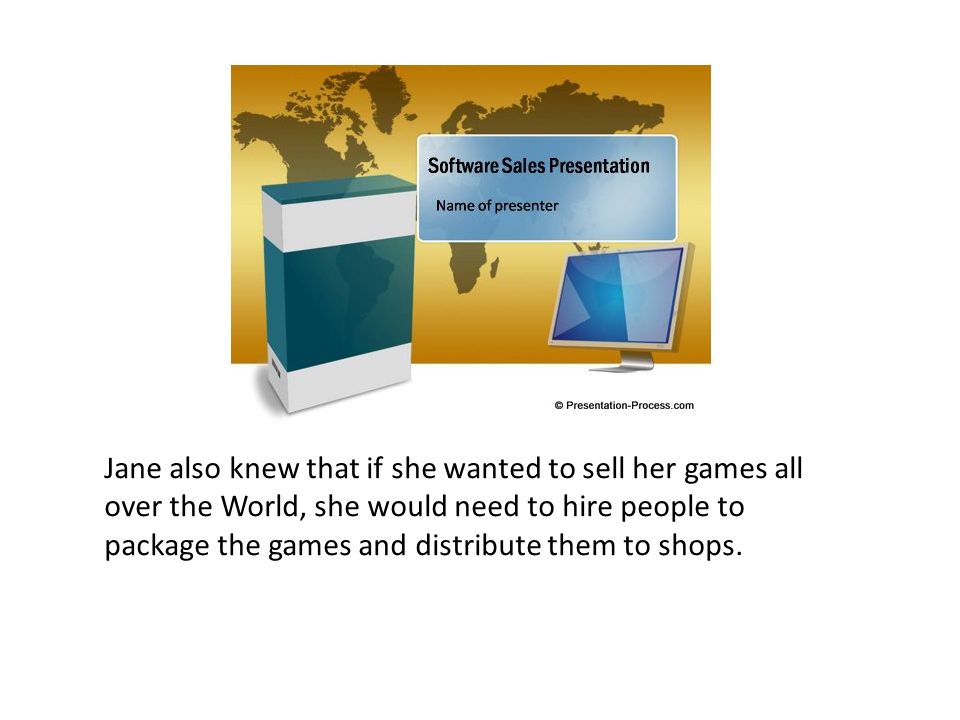 Software Sales Presentation

Name of presenter

© Presentation-Process.com

Jane also knew that if she wanted to sell her games all over the World, she would need to hire people to package the games and distribute them to shops.